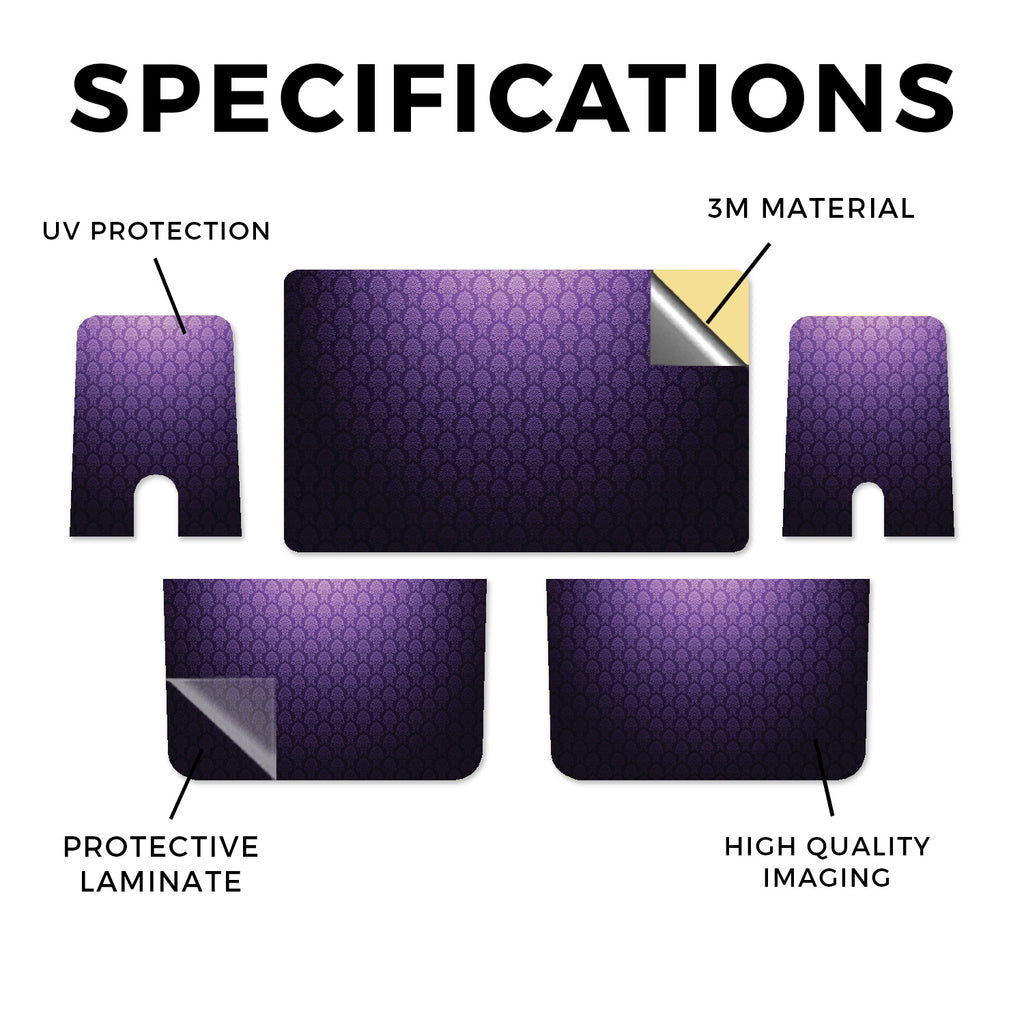 SPECIFICATIONS

UV PROTECTION

3M MATERIAL

PROTECTIVE LAMINATE

HIGH QUALITY IMAGING